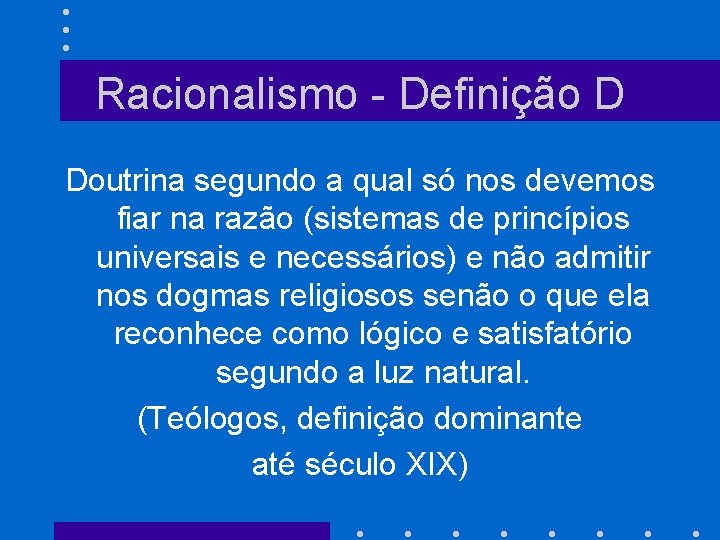 Racionalismo - Definição D

Doutrina segundo a qual só nos devemos fiar na razão (sistemas de princípios universais e necessários) e não admitir nos dogmas religiosos senão o que ela reconhece como lógico e satisfatório segundo a luz natural.

(Teólogos, definição dominante até século XIX)